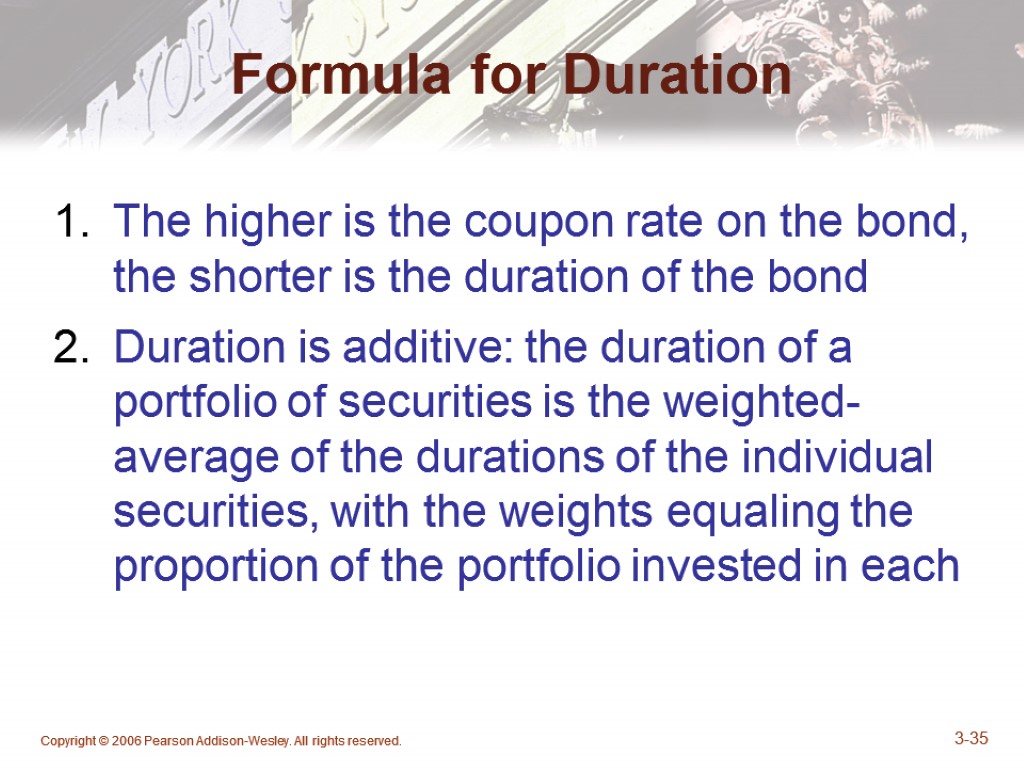 Formula for Duration

1. The higher is the coupon rate on the bond, the shorter is the duration of the bond

2. Duration is additive: the duration of a portfolio of securities is the weighted-average of the durations of the individual securities, with the weights equaling the proportion of the portfolio invested in each

Copyright © 2006 Pearson Addison-Wesley. All rights reserved.

3-35